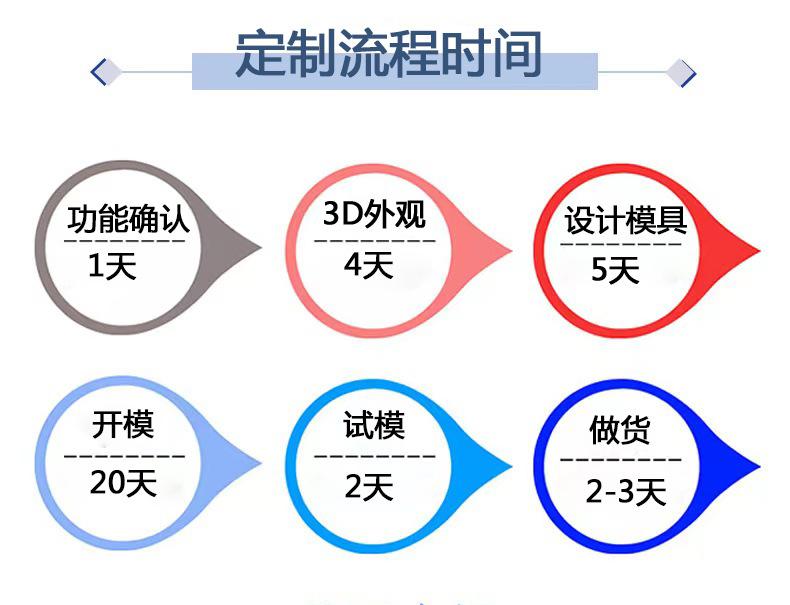 定制流程时间

功能确认
1天

3D外观
4天

设计模具
5天

开模
20天

试模
2天

做货
2-3天